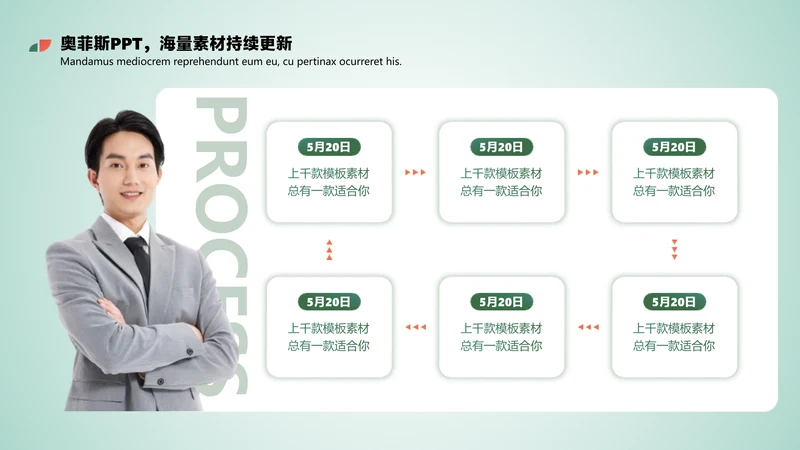 奥菲斯PPT，海量素材持续更新
Mandamus mediocrem reprehendunt eum eu, cu pertinax ocurreret his.

PROCESS

5月20日
上千款模板素材
总有一款适合你

5月20日
上千款模板素材
总有一款适合你

5月20日
上千款模板素材
总有一款适合你

5月20日
上千款模板素材
总有一款适合你

5月20日
上千款模板素材
总有一款适合你

5月20日
上千款模板素材
总有一款适合你